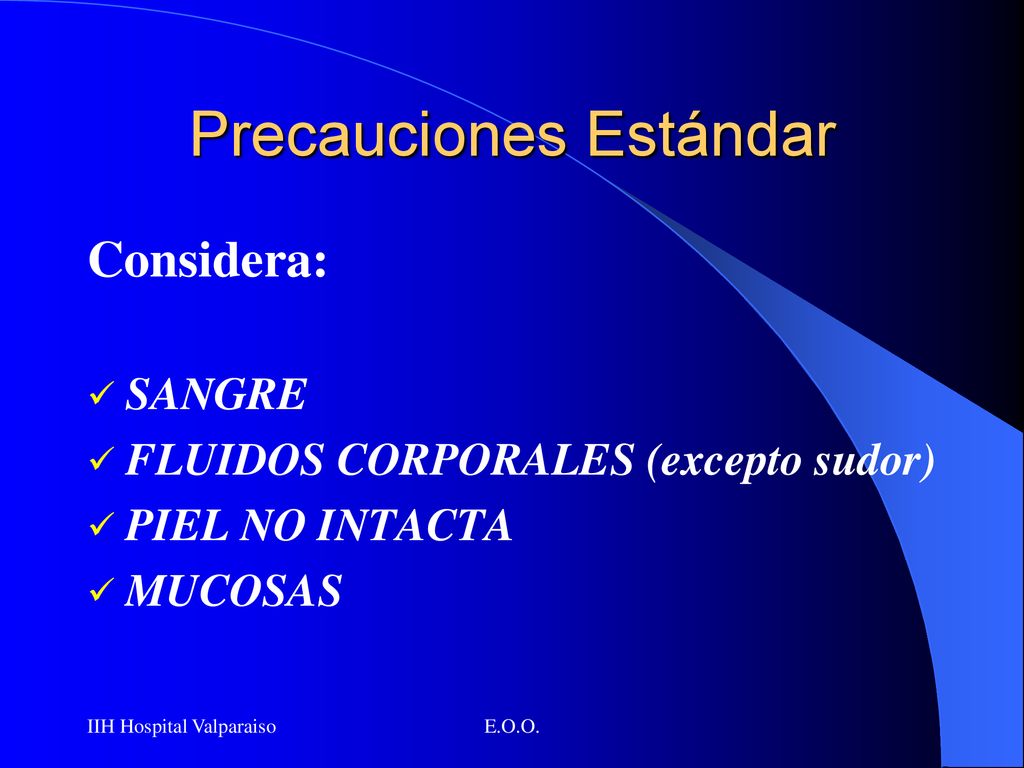 Precauciones Estándar

Considera:

✓ SANGRE
✓ FLUIDOS CORPORALES (excepto sudor)
✓ PIEL NO INTACTA
✓ MUCOSAS

IIH Hospital Valparaiso

E.O.O.